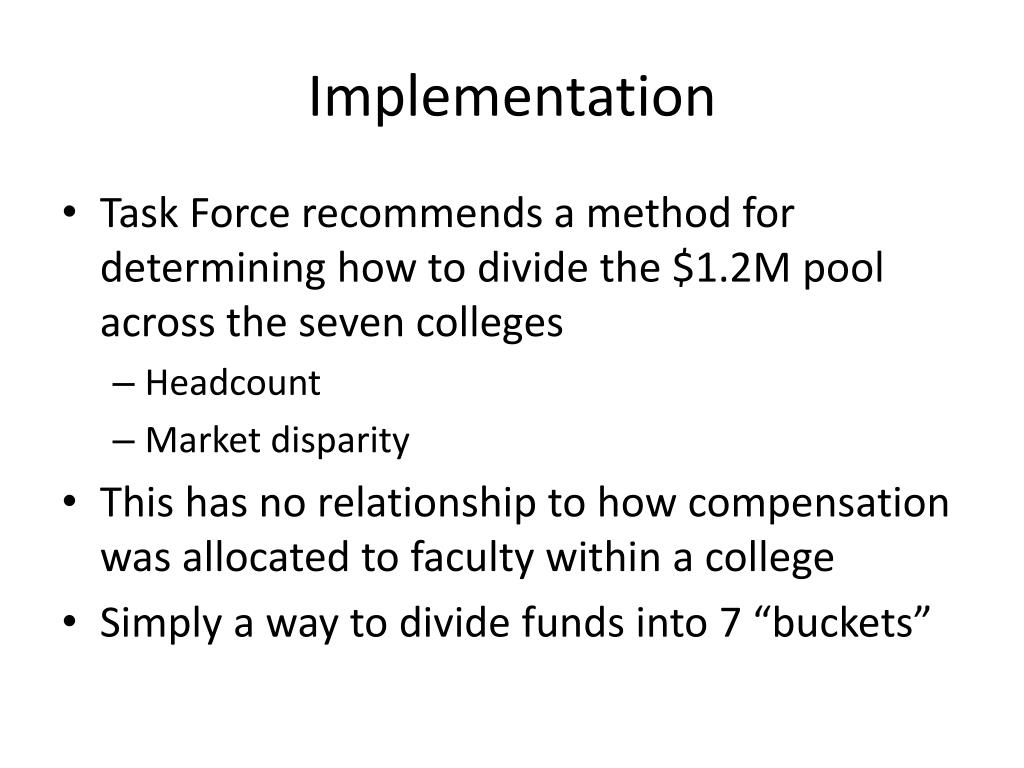 Implementation

• Task Force recommends a method for determining how to divide the \$1.2M pool across the seven colleges
  – Headcount
  – Market disparity
• This has no relationship to how compensation was allocated to faculty within a college
• Simply a way to divide funds into 7 “buckets”